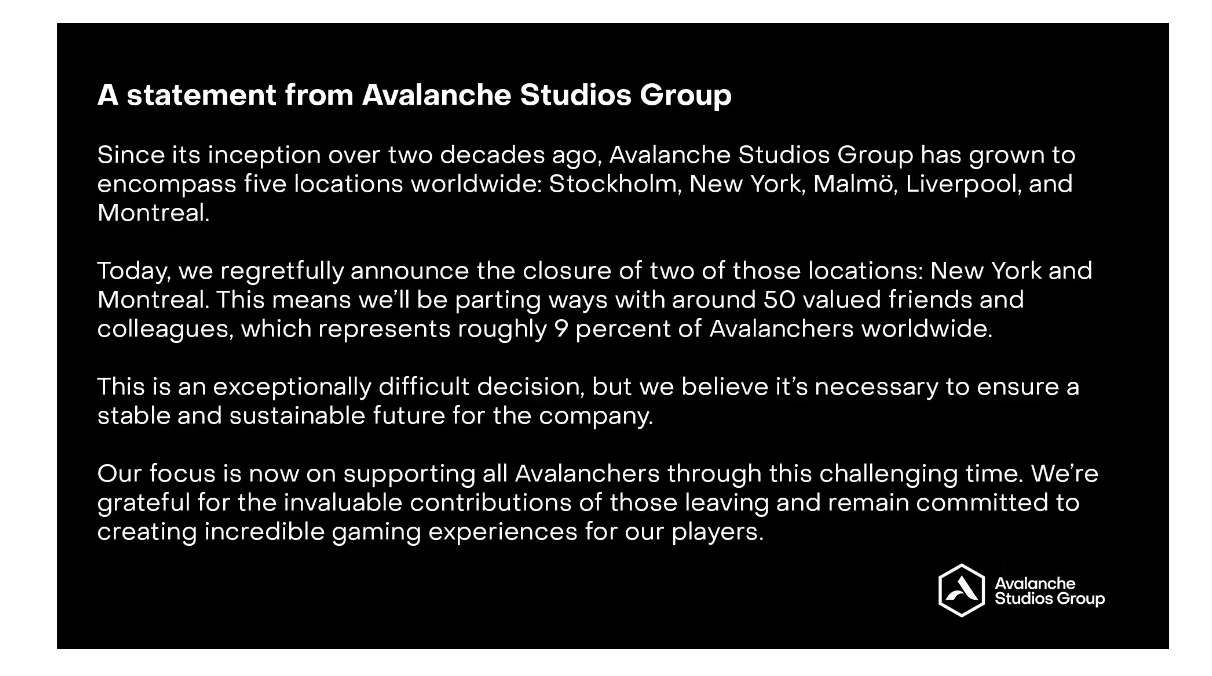 A statement from Avalanche Studios Group

Since its inception over two decades ago, Avalanche Studios Group has grown to encompass five locations worldwide: Stockholm, New York, Malmö, Liverpool, and Montreal.

Today, we regretfully announce the closure of two of those locations: New York and Montreal. This means we'll be parting ways with around 50 valued friends and colleagues, which represents roughly 9 percent of Avalanchers worldwide.

This is an exceptionally difficult decision, but we believe it's necessary to ensure a stable and sustainable future for the company.

Our focus is now on supporting all Avalanchers through this challenging time. We're grateful for the invaluable contributions of those leaving and remain committed to creating incredible gaming experiences for our players.

Avalanche Studios Group